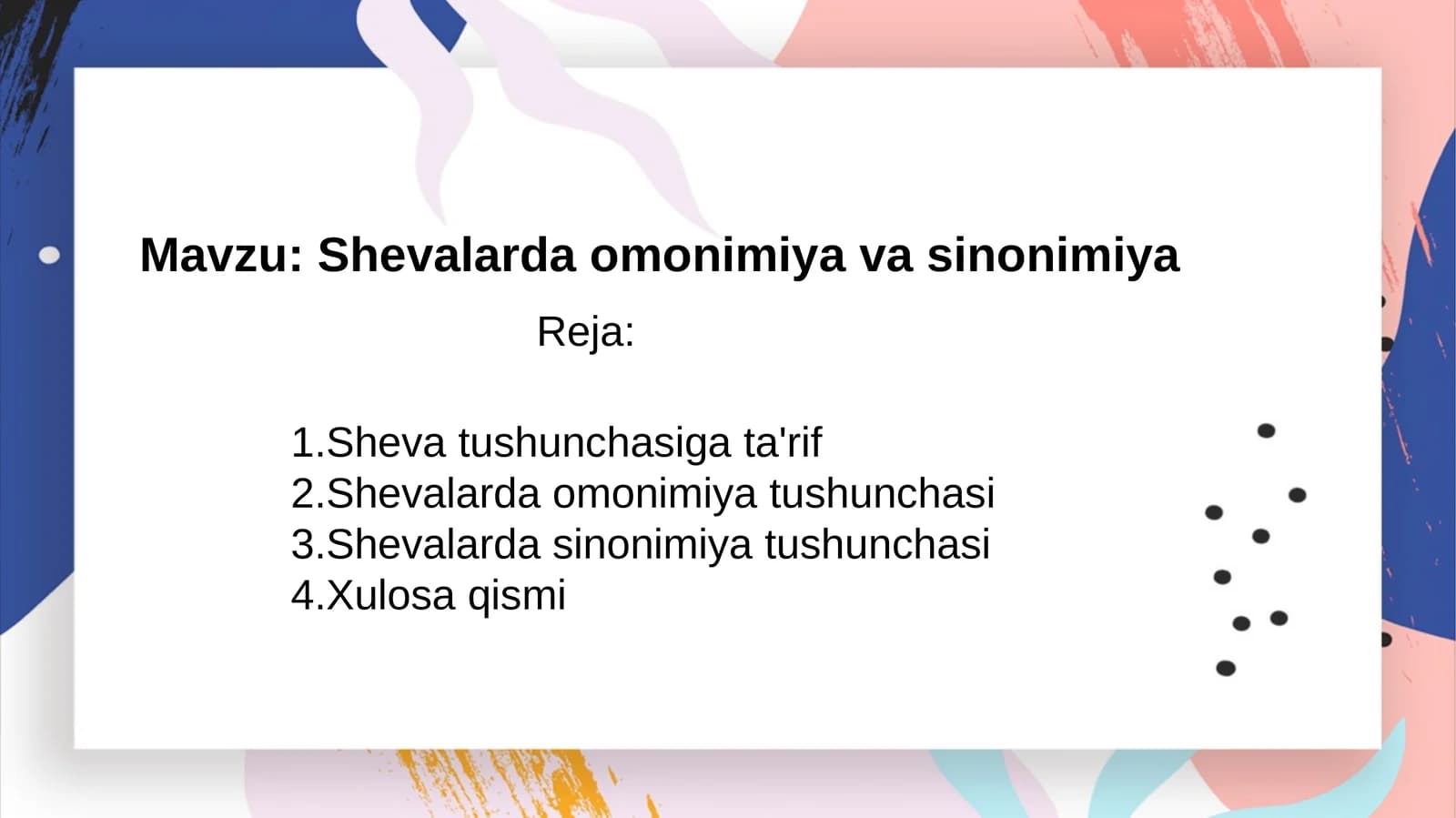 Mavzu: Shevalarda omonimiya va sinonimiya

Reja:

1.Sheva tushunchasiga ta'rif
2.Shevalarda omonimiya tushunchasi
3.Shevalarda sinonimiya tushunchasi
4.Xulosa qismi